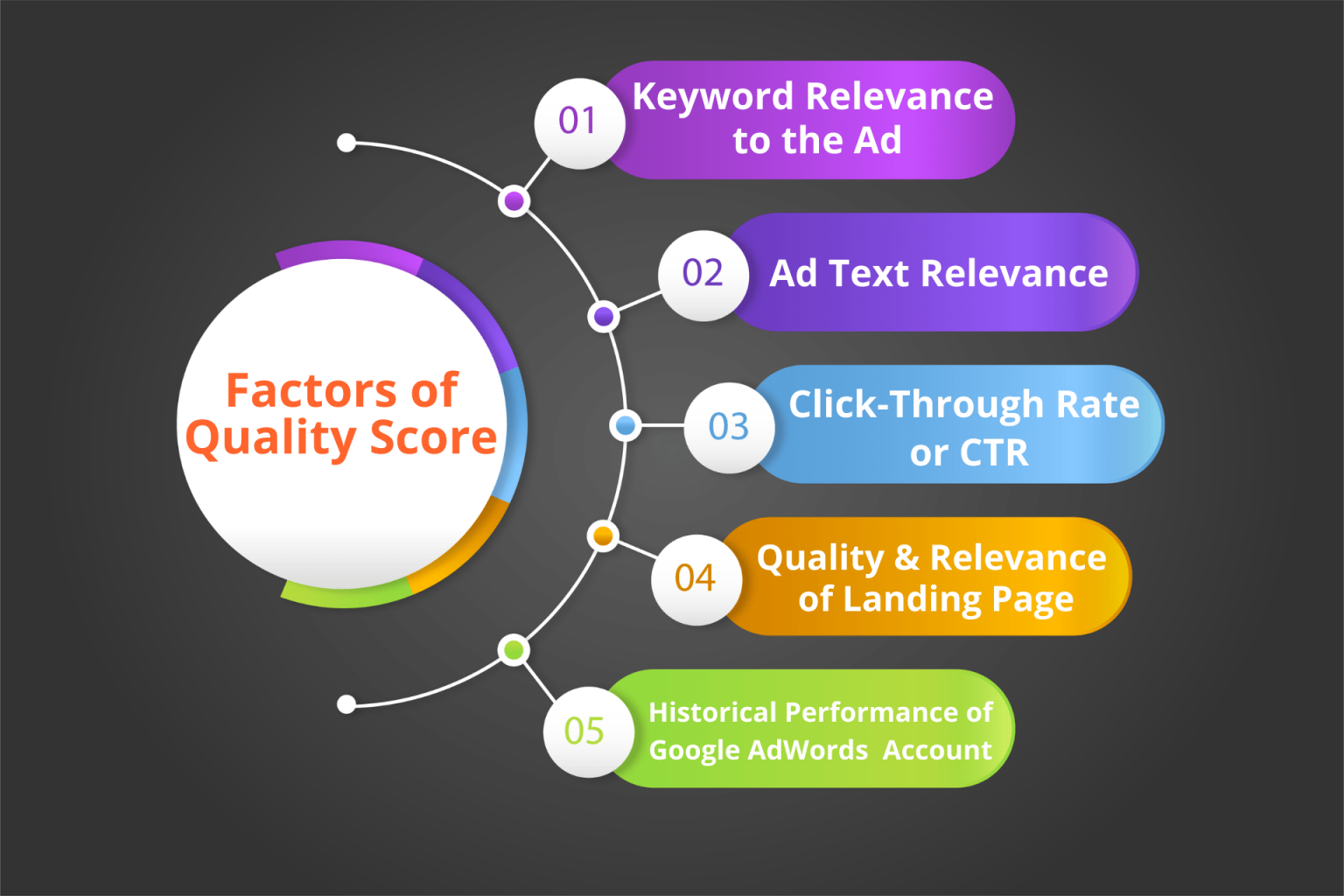 Factors of Quality Score

01 Keyword Relevance to the Ad

02 Ad Text Relevance

03 Click-Through Rate or CTR

04 Quality & Relevance of Landing Page

05 Historical Performance of Google AdWords Account